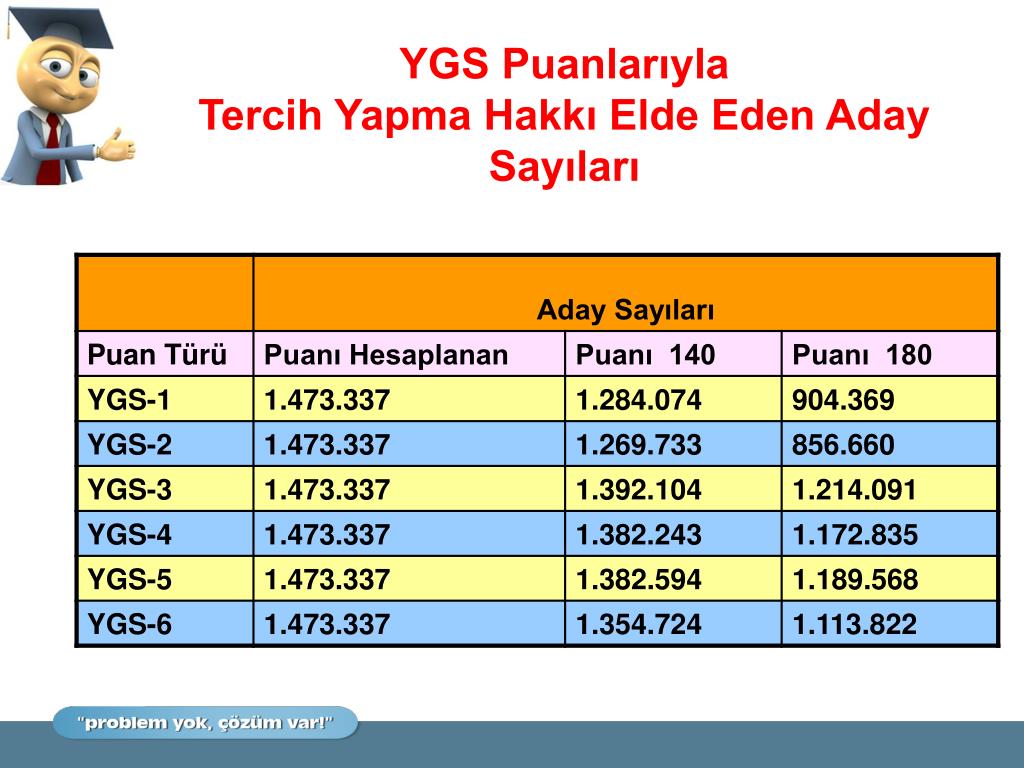 YGS Puanlarıyla
Tercih Yapma Hakkı Elde Eden Aday Sayıları

| | Aday Sayıları | | |
|---|---|---|---|
| Puan Türü | Puanı Hesaplanan | Puanı 140 | Puanı 180 |
| YGS-1 | 1.473.337 | 1.284.074 | 904.369 |
| YGS-2 | 1.473.337 | 1.269.733 | 856.660 |
| YGS-3 | 1.473.337 | 1.392.104 | 1.214.091 |
| YGS-4 | 1.473.337 | 1.382.243 | 1.172.835 |
| YGS-5 | 1.473.337 | 1.382.594 | 1.189.568 |
| YGS-6 | 1.473.337 | 1.354.724 | 1.113.822 |

"problem yok, çözüm var!"